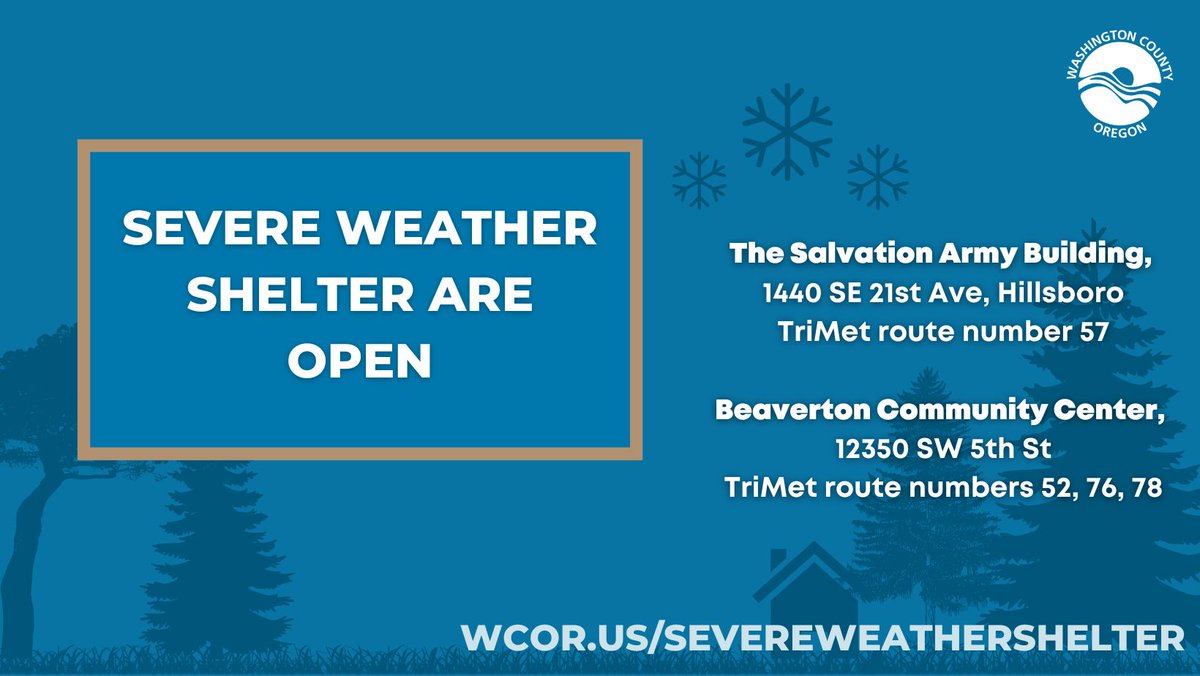 WASHINGTON COUNTY
OREGON

SEVERE WEATHER SHELTER ARE OPEN

The Salvation Army Building,
1440 SE 21st Ave, Hillsboro
TriMet route number 57

Beaverton Community Center,
12350 SW 5th St
TriMet route numbers 52, 76, 78

WCOR.US/SEVEREWEATHERSHELTER